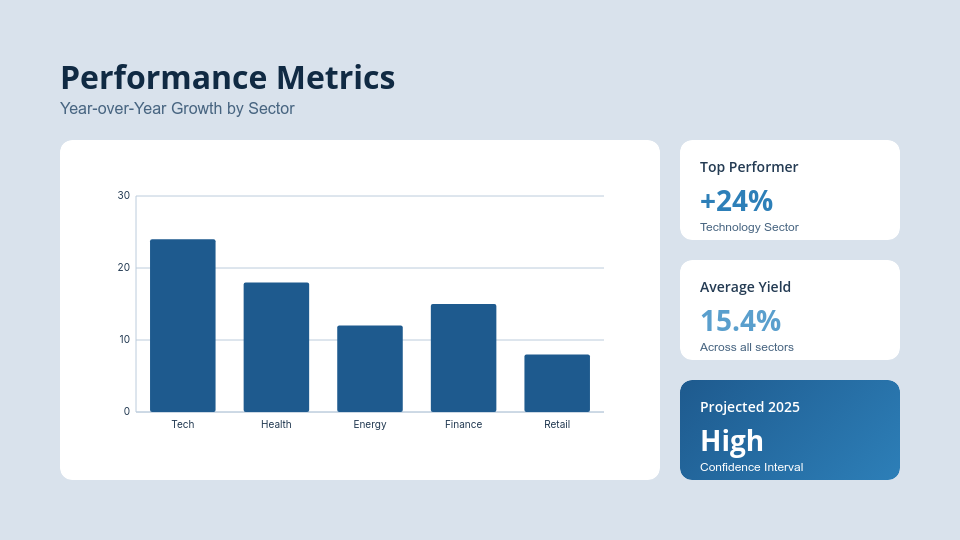 Performance Metrics
Year-over-Year Growth by Sector

30
20
10
0
Tech
Health
Energy
Finance
Retail

Top Performer
+24%
Technology Sector

Average Yield
15.4%
Across all sectors

Projected 2025
High
Confidence Interval